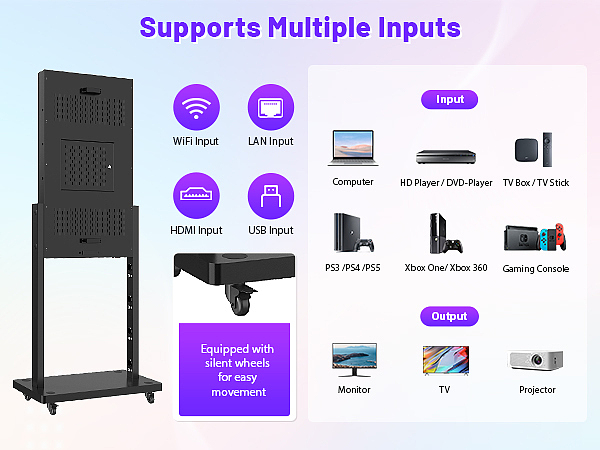 Supports Multiple Inputs

WiFi Input

LAN Input

HDMI Input

USB Input

Equipped with silent wheels for easy movement

Input

Computer

HD Player / DVD-Player

TV Box / TV Stick

PS3 /PS4 /PS5

Xbox One/ Xbox 360

Gaming Console

Output

Monitor

TV

Projector